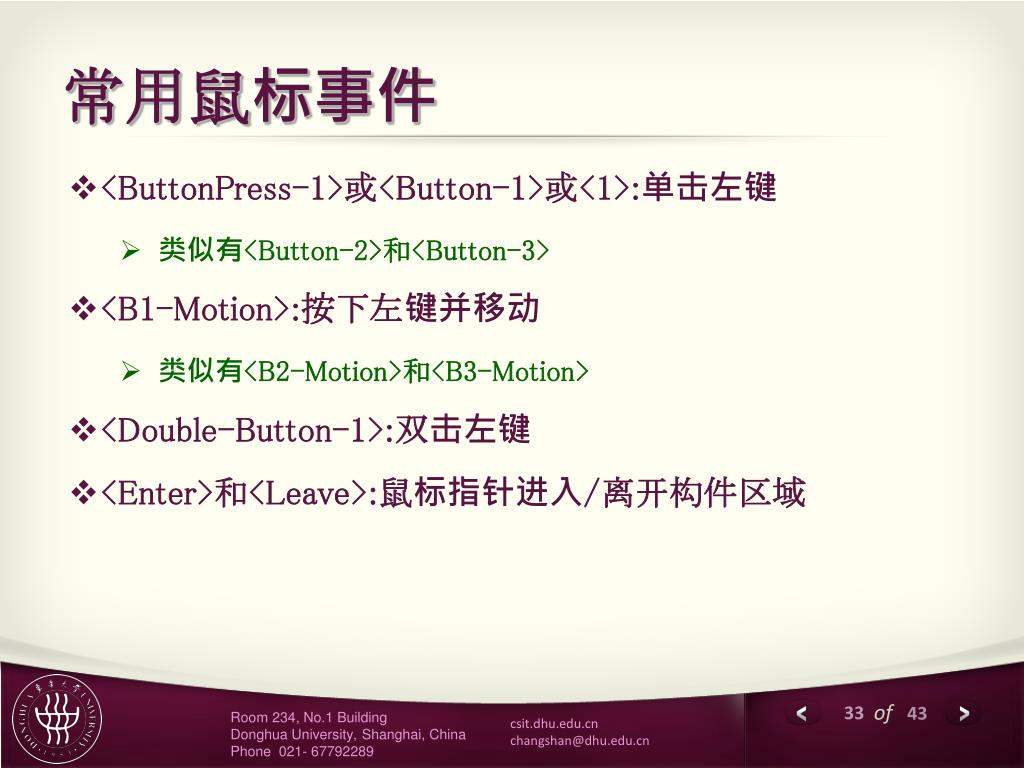 常用鼠标事件

❖<ButtonPress-1>或<Button-1>或<1>:单击左键

➢ 类似有<Button-2>和<Button-3>

❖<B1-Motion>:按下左键并移动

➢ 类似有<B2-Motion>和<B3-Motion>

❖<Double-Button-1>:双击左键

❖<Enter>和<Leave>:鼠标指针进入/离开构件区域

Room 234, No.1 Building
Donghua University, Shanghai, China
Phone 021- 67792289

csit.dhu.edu.cn
changshan@dhu.edu.cn

< 33 of 43 >